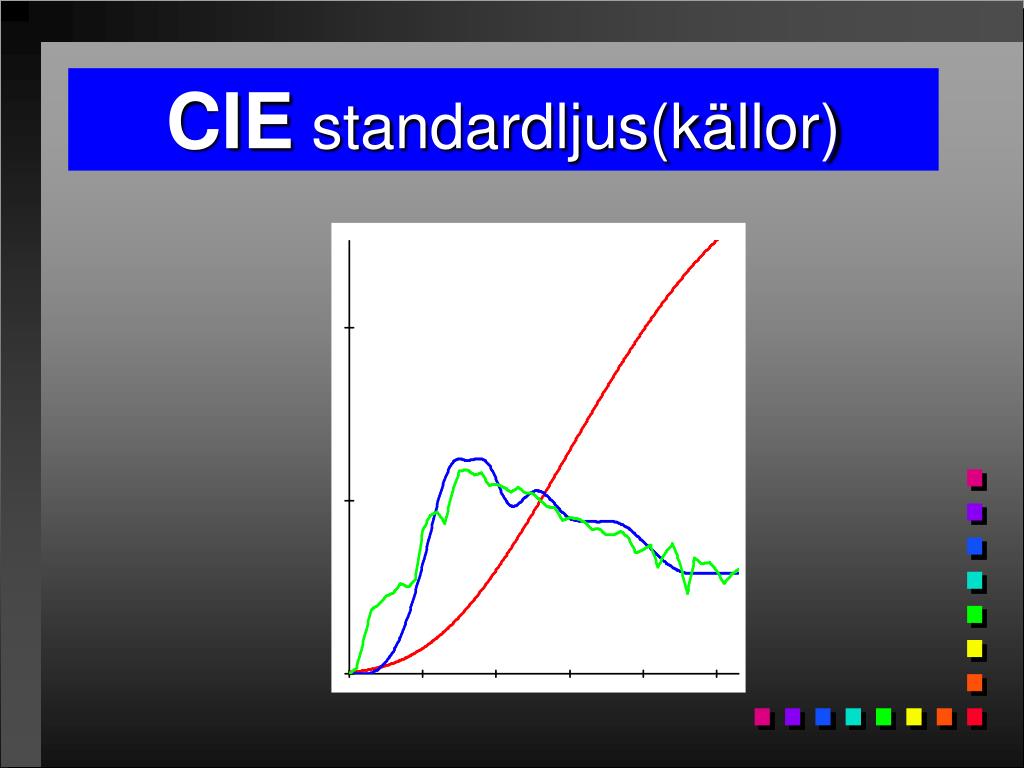 CIE standardljus(källor)